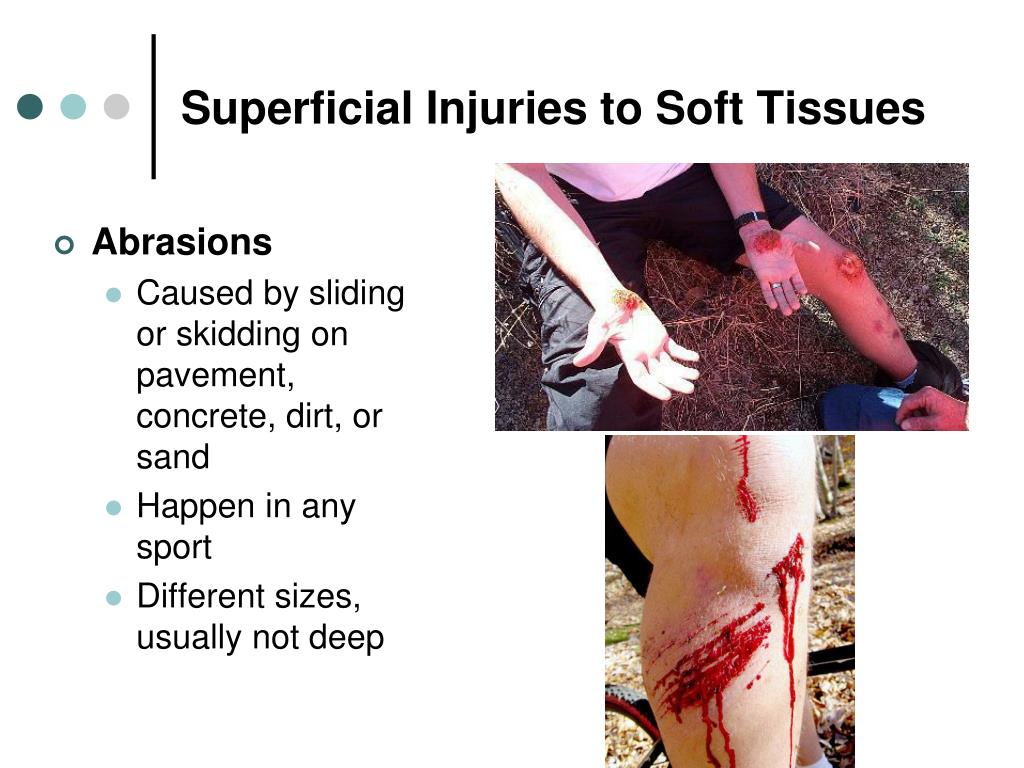 Superficial Injuries to Soft Tissues

Abrasions

Caused by sliding or skidding on pavement, concrete, dirt, or sand

Happen in any sport

Different sizes, usually not deep